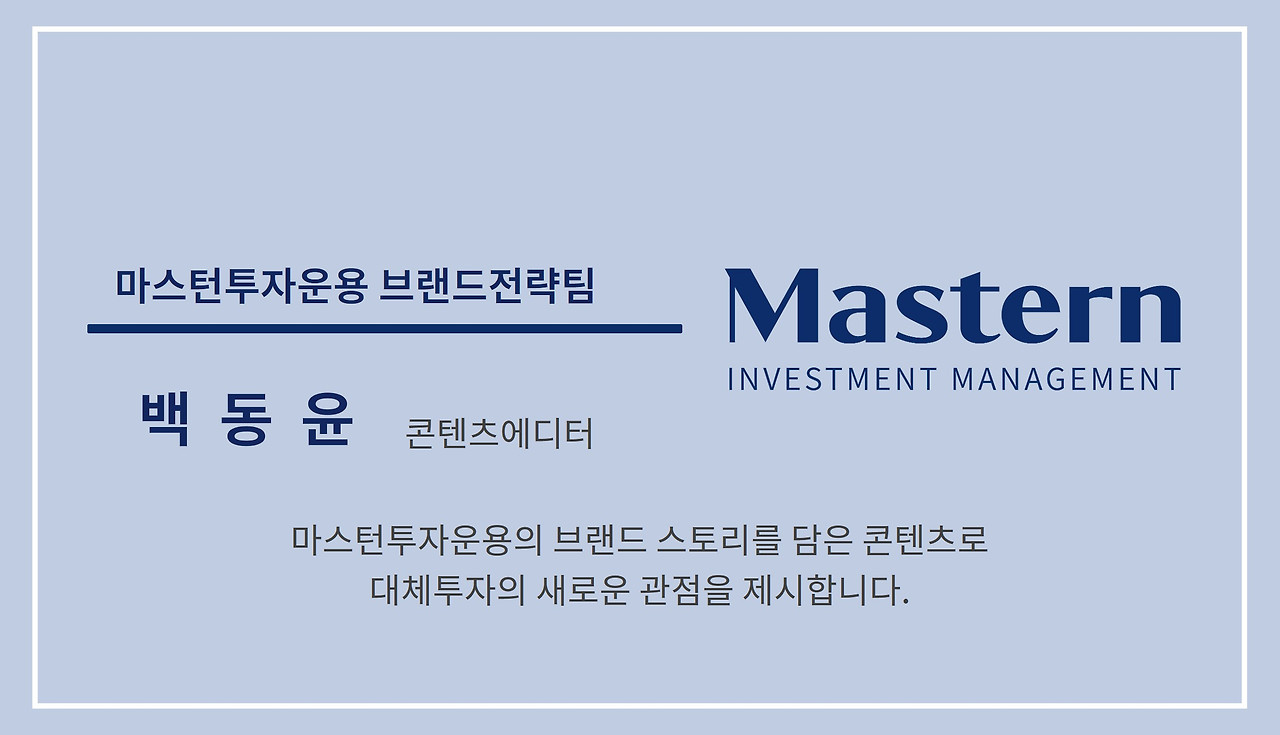 마스턴투자운용 브랜드전략팀

백 동 윤 콘텐츠에디터

Mastern
INVESTMENT MANAGEMENT

마스턴투자운용의 브랜드 스토리를 담은 콘텐츠로 대체투자의 새로운 관점을 제시합니다.